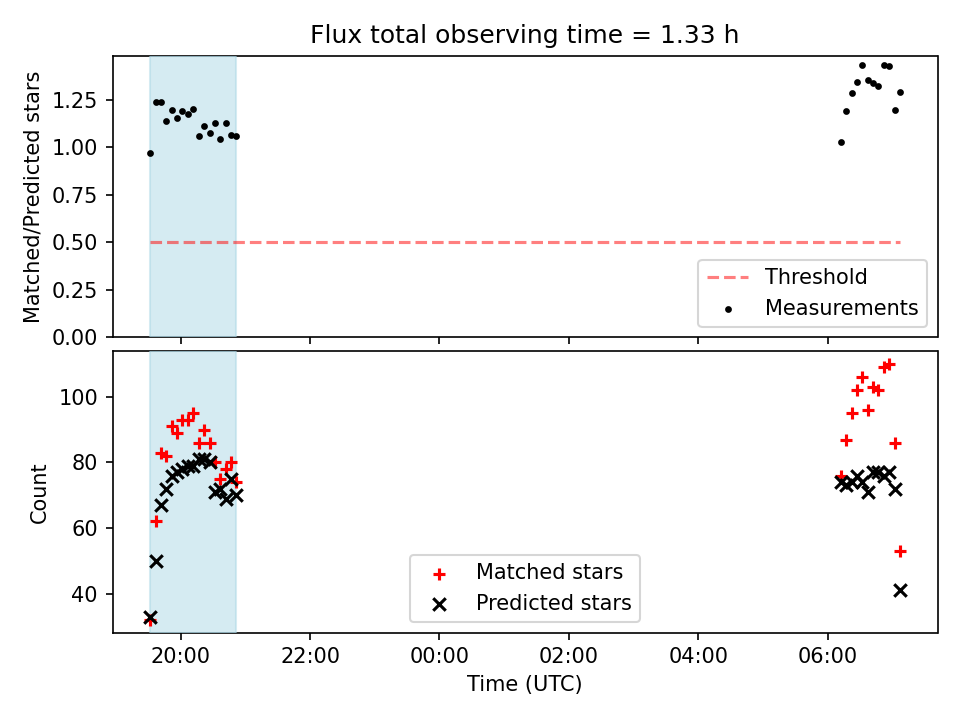 Flux total observing time = 1.33 h

Matched/Predicted stars

1.25
1.00
0.75
0.50
0.25
0.00

Threshold
Measurements

Count

100
80
60
40

Matched stars
Predicted stars

20:00
22:00
00:00
02:00
04:00
06:00

Time (UTC)